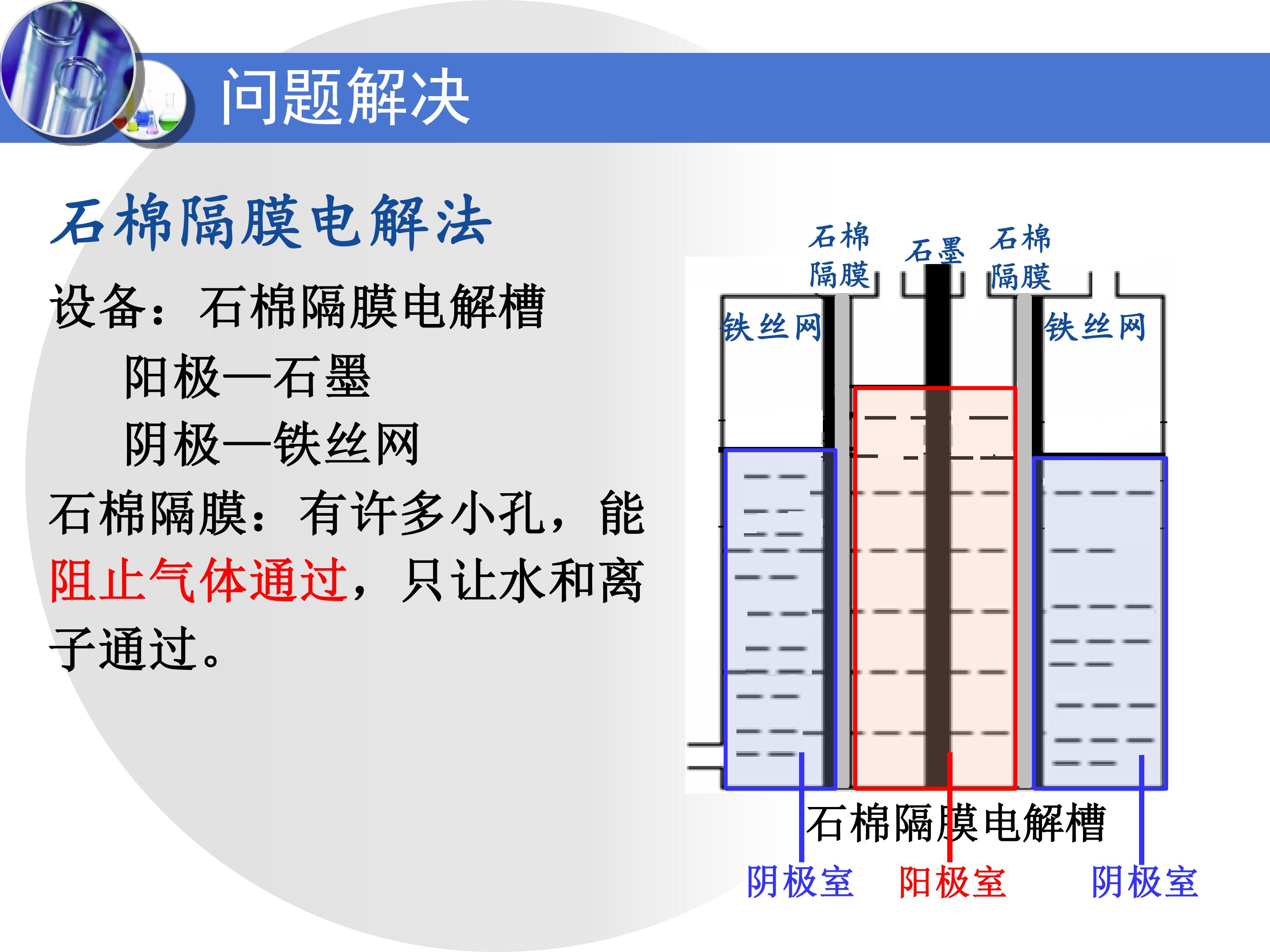 问题解决

石棉隔膜电解法

设备：石棉隔膜电解槽

阳极—石墨

阴极—铁丝网

石棉隔膜：有许多小孔，能阻止气体通过，只让水和离子通过。

石棉隔膜 石墨 石棉隔膜

铁丝网 铁丝网

石棉隔膜电解槽

阴极室 阳极室 阴极室